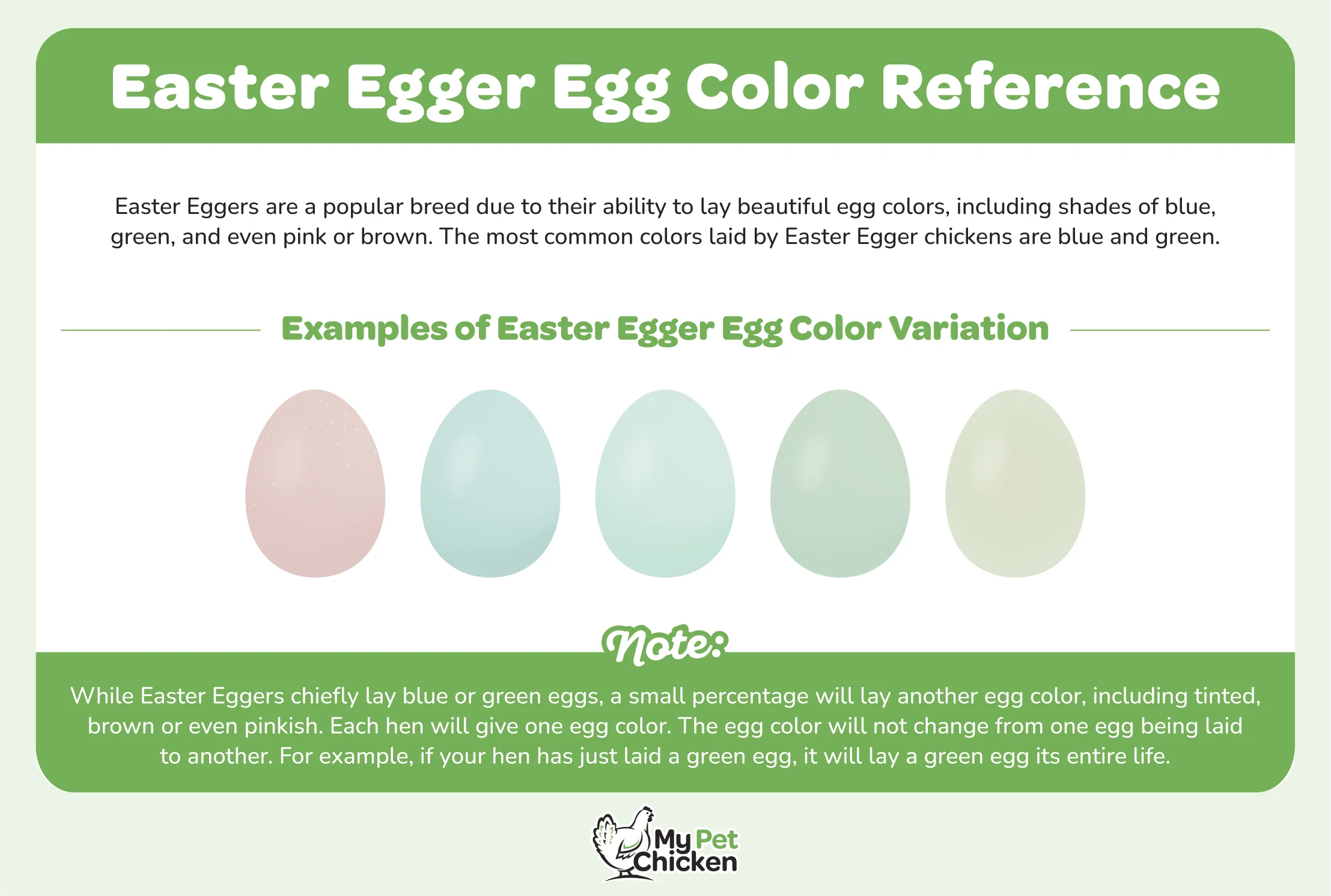 Easter Egger Egg Color Reference

Easter Eggers are a popular breed due to their ability to lay beautiful egg colors, including shades of blue, green, and even pink or brown. The most common colors laid by Easter Egger chickens are blue and green.

Examples of Easter Egger Egg Color Variation

Note:

While Easter Eggers chiefly lay blue or green eggs, a small percentage will lay another egg color, including tinted, brown or even pinkish. Each hen will give one egg color. The egg color will not change from one egg being laid to another. For example, if your hen has just laid a green egg, it will lay a green egg its entire life.

My Pet Chicken